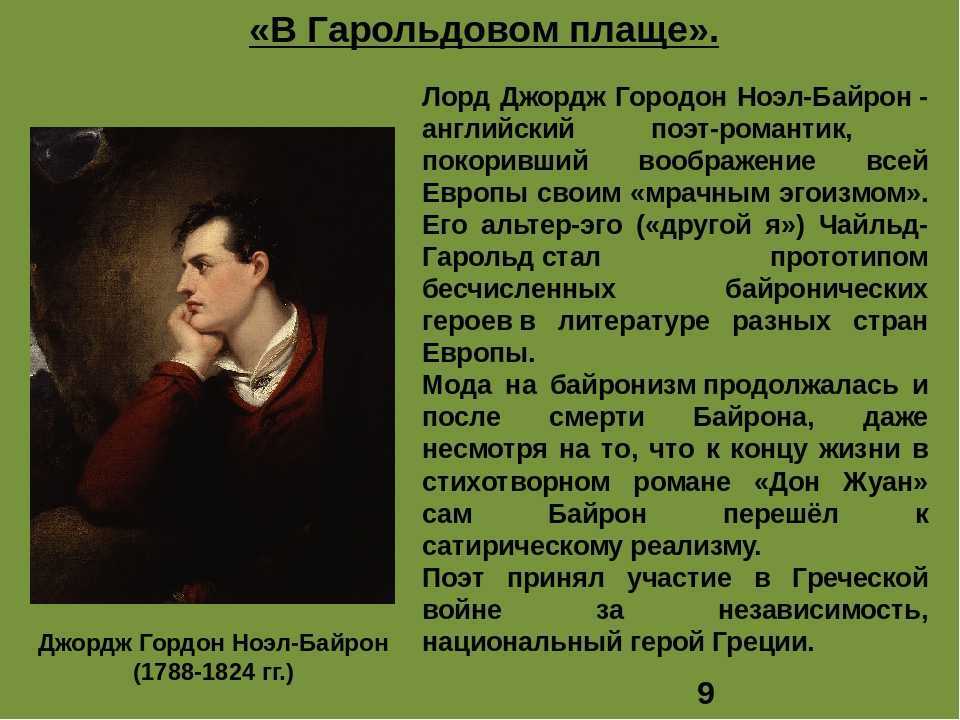 «В Гарольдовом плаще».

Лорд Джордж Городон Ноэл-Байрон - английский поэт-романтик, покоривший воображение всей Европы своим «мрачным эгоизмом». Его альтер-эго («другой я») Чайльд-Гарольд стал прототипом бесчисленных байронических героев в литературе разных стран Европы.
Мода на байронизм продолжалась и после смерти Байрона, даже несмотря на то, что к концу жизни в стихотворном романе «Дон Жуан» сам Байрон перешёл к сатирическому реализму.
Поэт принял участие в Греческой войне за независимость, национальный герой Греции.

Джордж Гордон Ноэл-Байрон (1788-1824 гг.)

9